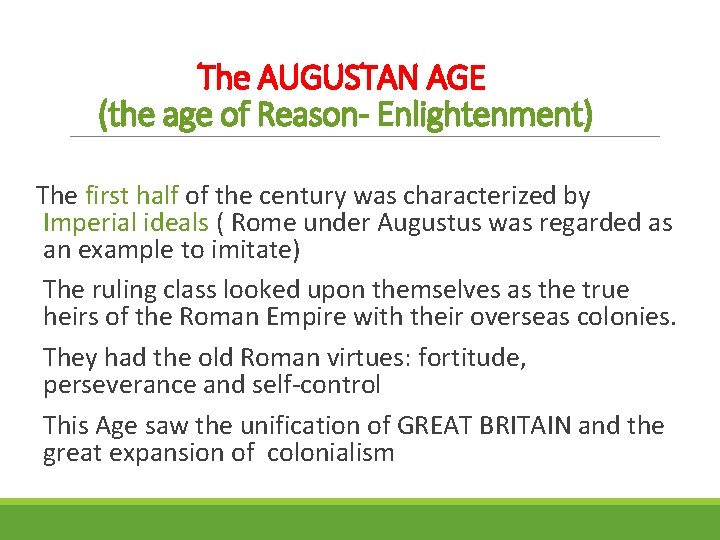 The AUGUSTAN AGE
(the age of Reason- Enlightenment)

The first half of the century was characterized by Imperial ideals ( Rome under Augustus was regarded as an example to imitate)

The ruling class looked upon themselves as the true heirs of the Roman Empire with their overseas colonies.

They had the old Roman virtues: fortitude, perseverance and self-control

This Age saw the unification of GREAT BRITAIN and the great expansion of colonialism